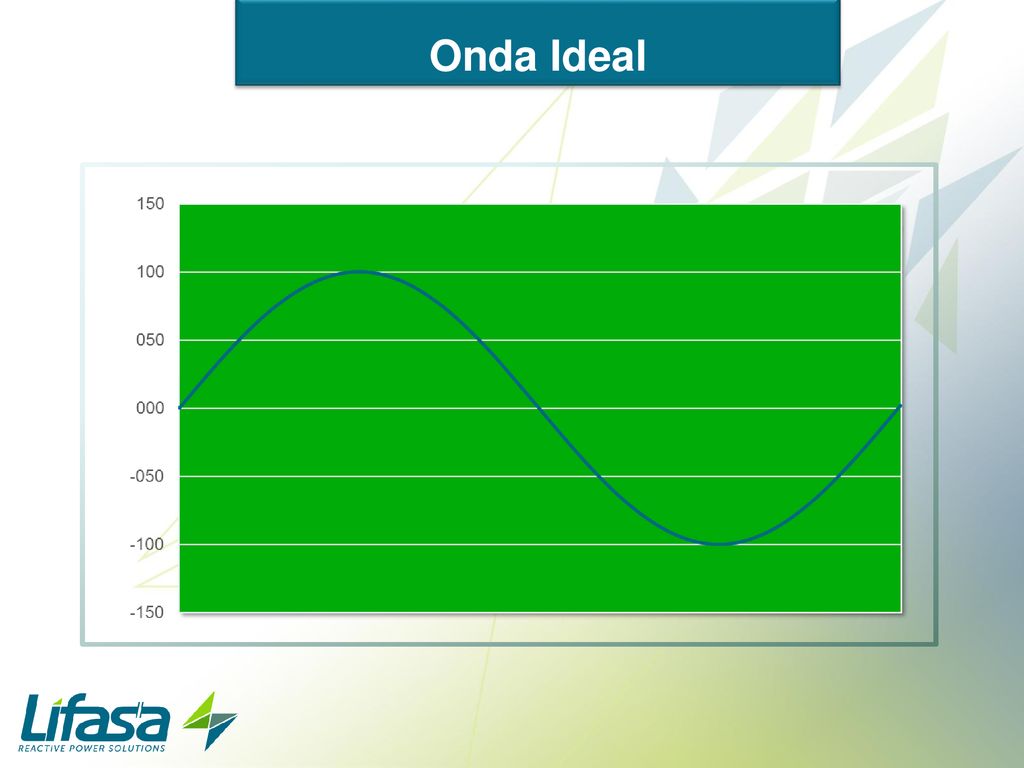 Onda Ideal

150
100
050
000
-050
-100
-150

Lifasa
REACTIVE POWER SOLUTIONS